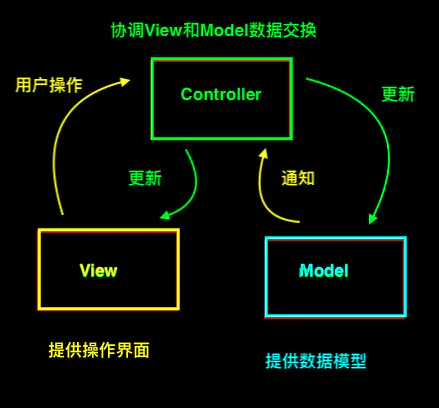 协调View和Model数据交换

用户操作

Controller

更新

更新

通知

View

Model

提供操作界面

提供数据模型